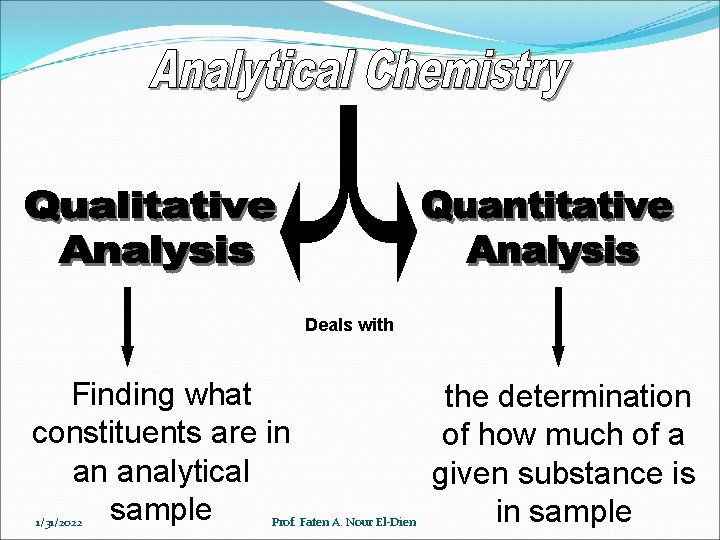 Analytical Chemistry

Qualitative Analysis

Quantitative Analysis

Deals with

Finding what constituents are in an analytical sample

the determination of how much of a given substance is in sample

1/31/2022

Prof. Faten A. Nour El-Dien